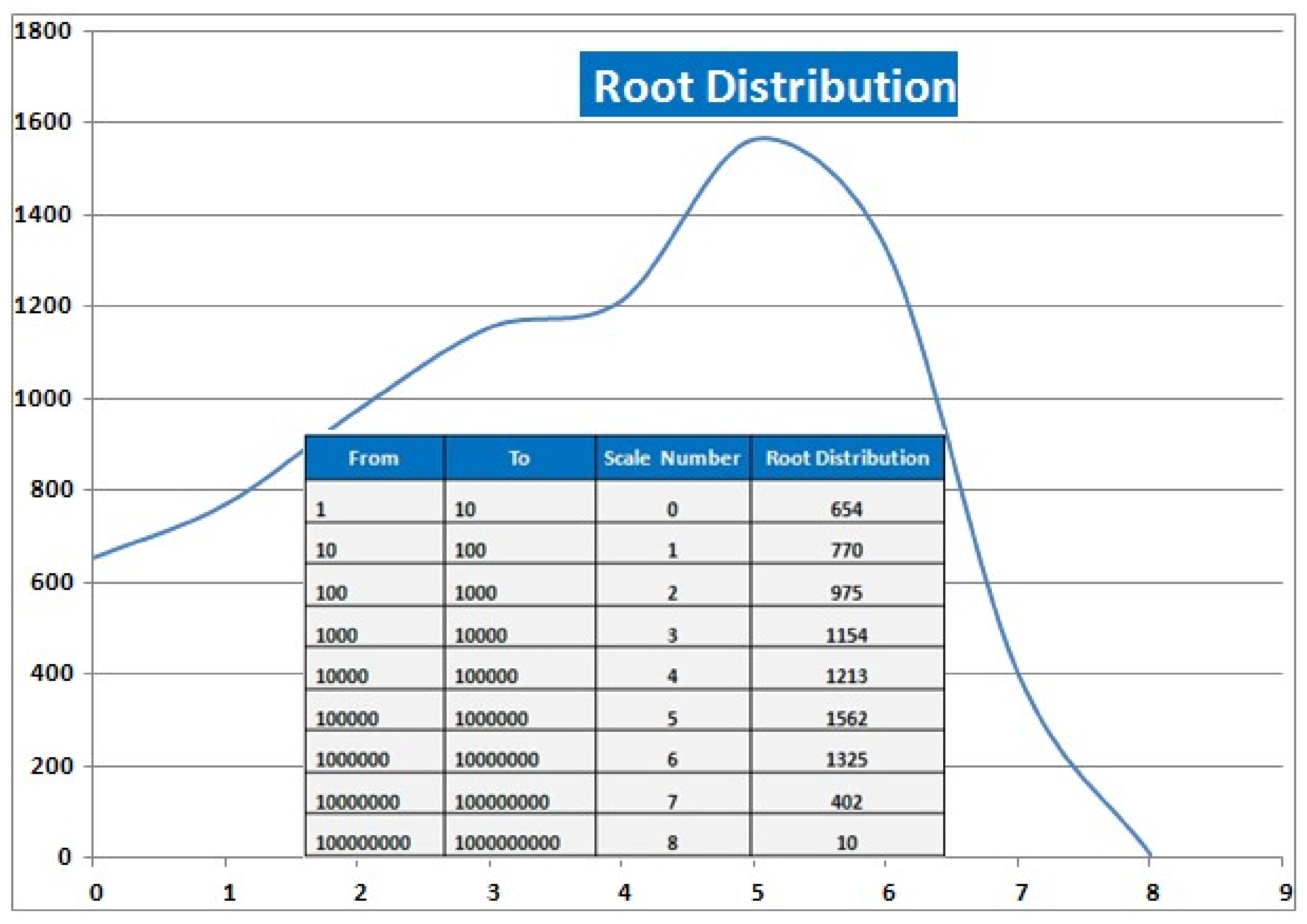 1800
1600
1400
1200
1000
800
600
400
200
0

Root Distribution

| From | To | Scale Number | Root Distribution |
|---|---|---|---|
| 1 | 10 | 0 | 654 |
| 10 | 100 | 1 | 770 |
| 100 | 1000 | 2 | 975 |
| 1000 | 10000 | 3 | 1154 |
| 10000 | 100000 | 4 | 1213 |
| 100000 | 1000000 | 5 | 1562 |
| 1000000 | 10000000 | 6 | 1325 |
| 10000000 | 100000000 | 7 | 402 |
| 100000000 | 1000000000 | 8 | 10 |

0 1 2 3 4 5 6 7 8 9